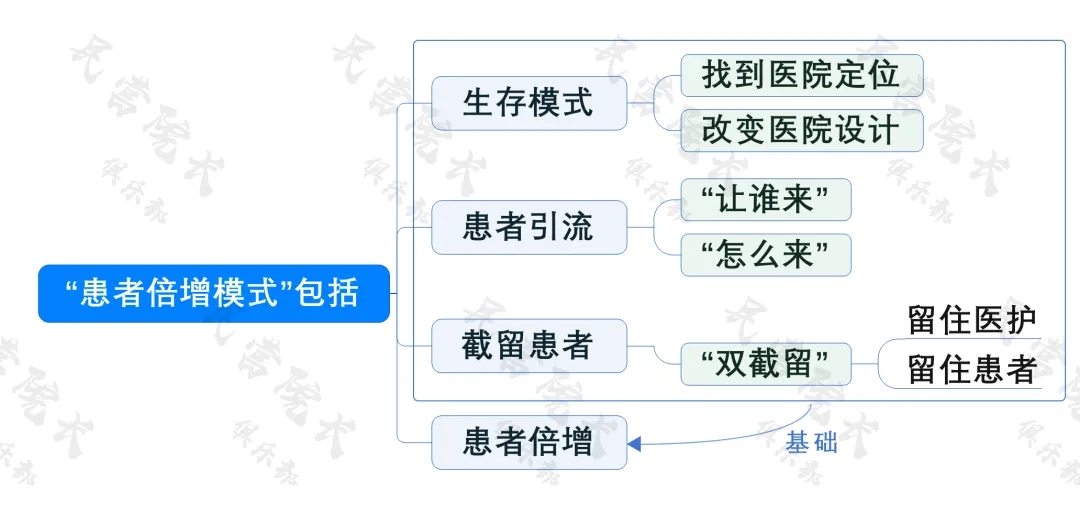 “患者倍增模式”包括

生存模式
找到医院定位
改变医院设计

患者引流
“让谁来”
“怎么来”

截留患者
“双截留”
留住医护
留住患者

患者倍增
基础

民营院长
俱乐部